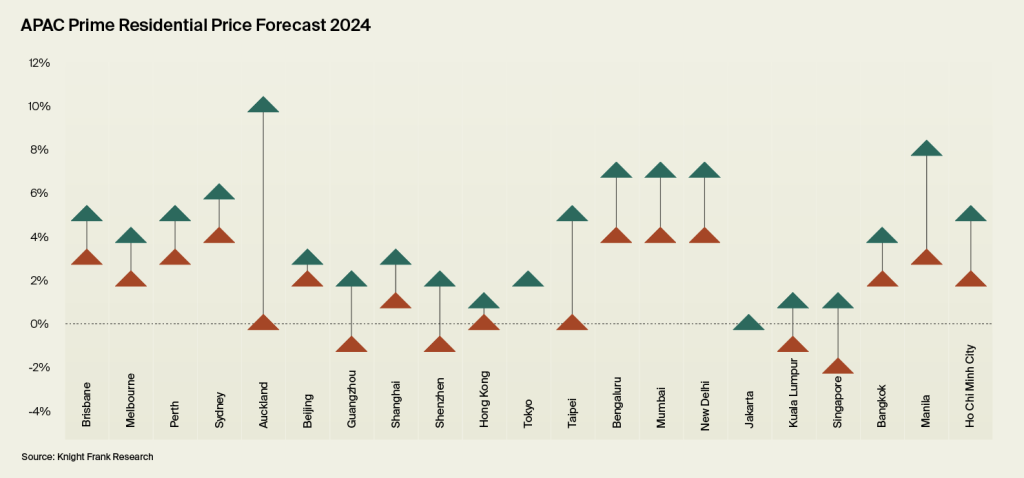 APAC Prime Residential Price Forecast 2024

12%
10%
8%
6%
4%
2%
0%
-2%
-4%

Brisbane
Melbourne
Perth
Sydney
Auckland
Beijing
Guangzhou
Shanghai
Shenzhen
Hong Kong
Tokyo
Taipei
Bengaluru
Mumbai
New Delhi
Jakarta
Kuala Lumpur
Singapore
Bangkok
Manila
Ho Chi Minh City

Source: Knight Frank Research